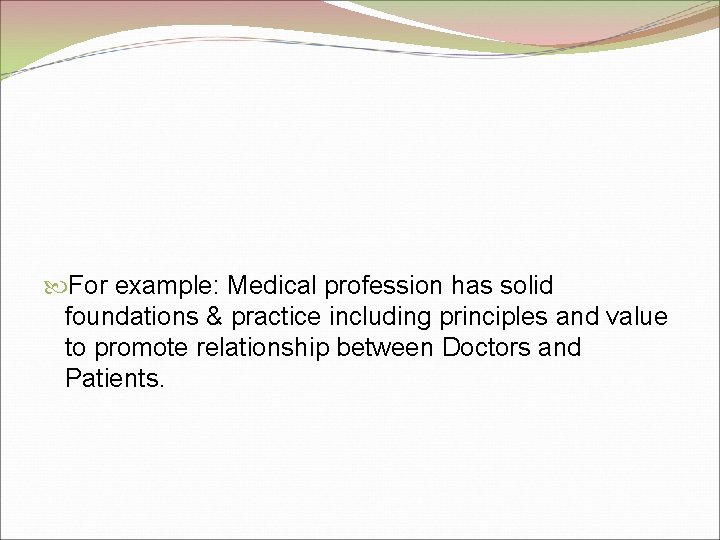 For example: Medical profession has solid foundations & practice including principles and value to promote relationship between Doctors and Patients.